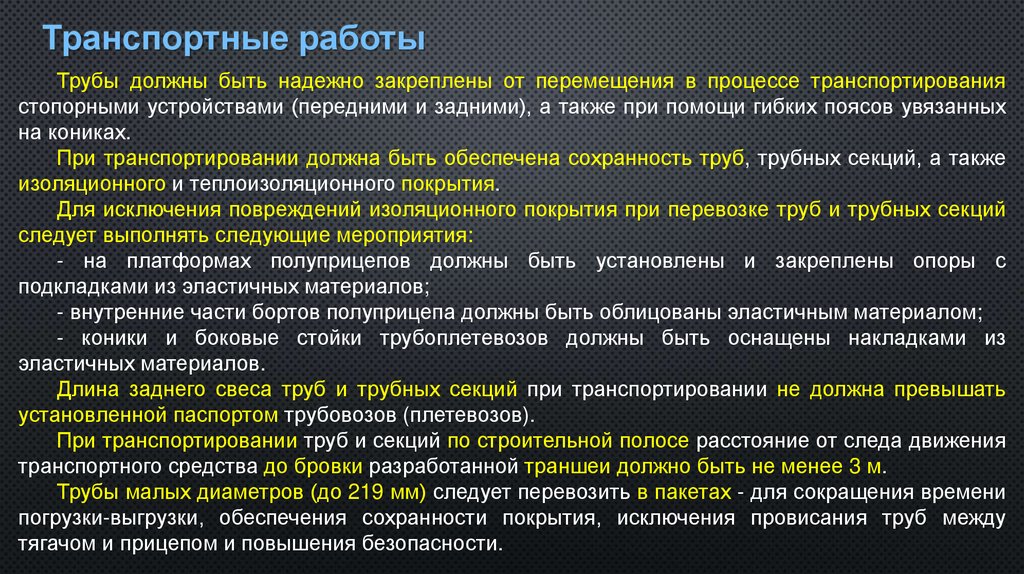 Транспортные работы

Трубы должны быть надежно закреплены от перемещения в процессе транспортирования стопорными устройствами (передними и задними), а также при помощи гибких поясов увязанных на кониках.

При транспортировании должна быть обеспечена сохранность труб, трубных секций, а также изоляционного и теплоизоляционного покрытия.

Для исключения повреждений изоляционного покрытия при перевозке труб и трубных секций следует выполнять следующие мероприятия:

- на платформах полуприцепов должны быть установлены и закреплены опоры с подкладками из эластичных материалов;

- внутренние части бортов полуприцепа должны быть облицованы эластичным материалом;

- коники и боковые стойки трубоплетевозов должны быть оснащены накладками из эластичных материалов.

Длина заднего свеса труб и трубных секций при транспортировании не должна превышать установленной паспортом трубовозов (плетевозов).

При транспортировании труб и секций по строительной полосе расстояние от следа движения транспортного средства до бровки разработанной траншеи должно быть не менее 3 м.

Трубы малых диаметров (до 219 мм) следует перевозить в пакетах - для сокращения времени погрузки-выгрузки, обеспечения сохранности покрытия, исключения провисания труб между тягачом и прицепом и повышения безопасности.